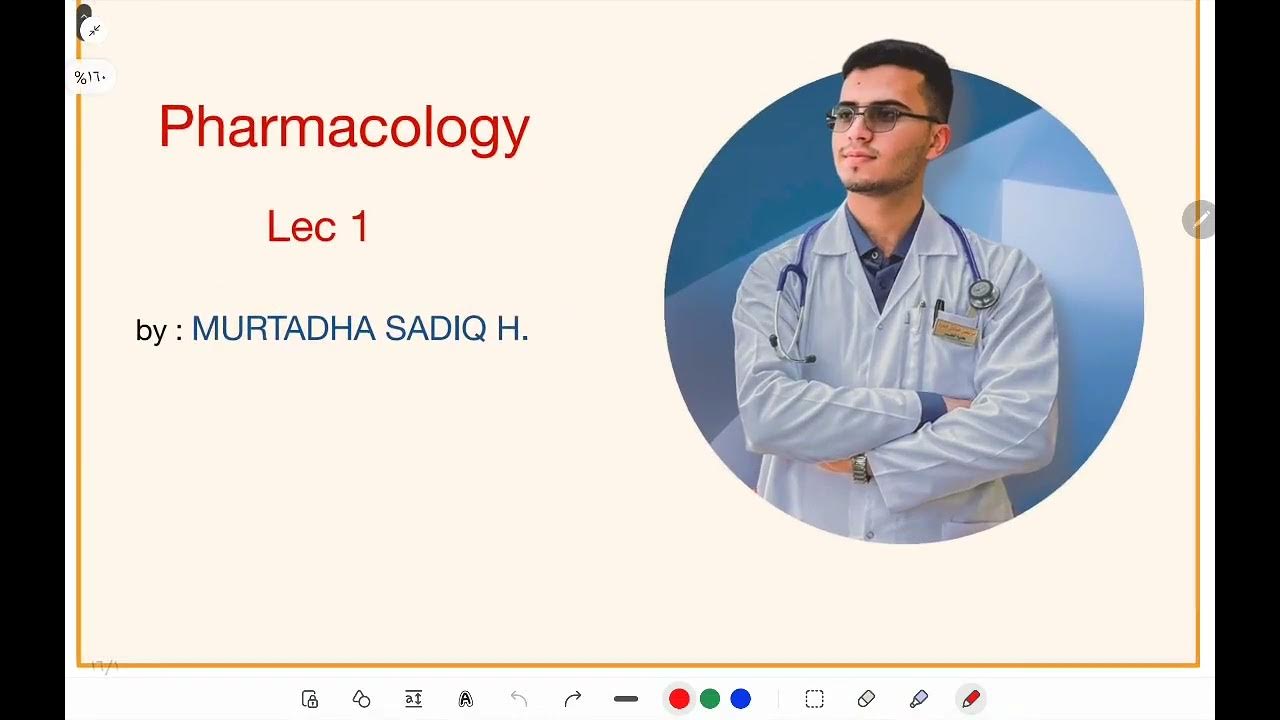 %١٦٠

Pharmacology

Lec 1

by : MURTADHA SADIQ H.